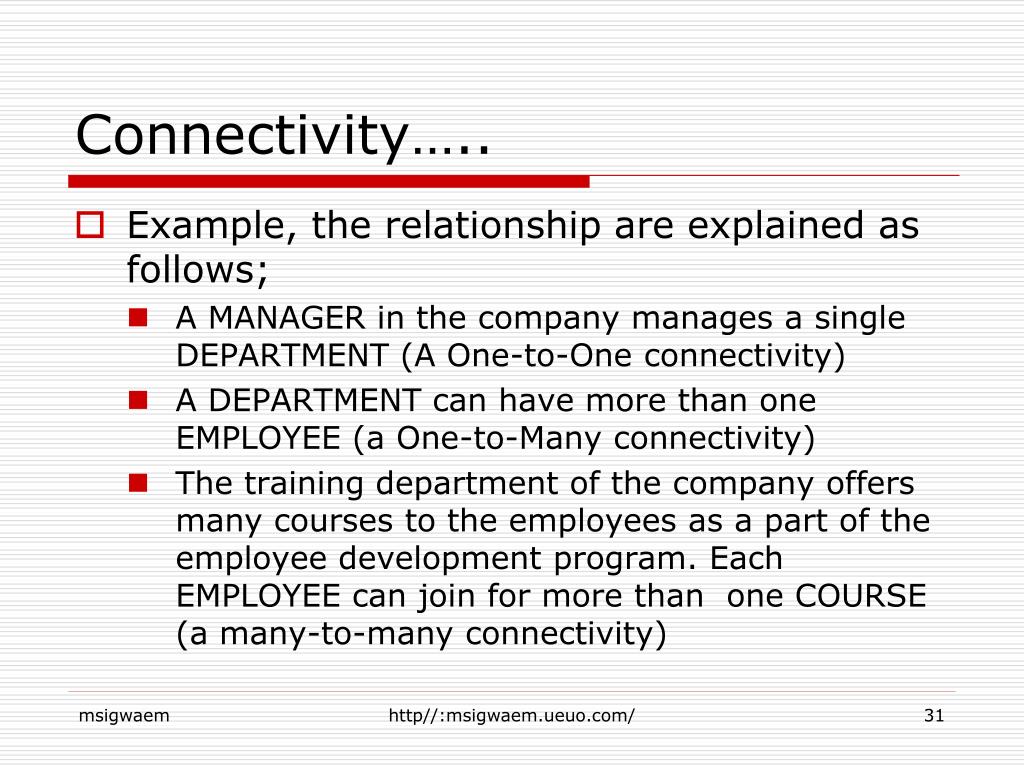 Connectivity…..

Example, the relationship are explained as follows;

A MANAGER in the company manages a single DEPARTMENT (A One-to-One connectivity)

A DEPARTMENT can have more than one EMPLOYEE (a One-to-Many connectivity)

The training department of the company offers many courses to the employees as a part of the employee development program. Each EMPLOYEE can join for more than one COURSE (a many-to-many connectivity)

msigwaem

http//:msigwaem.ueuo.com/

31